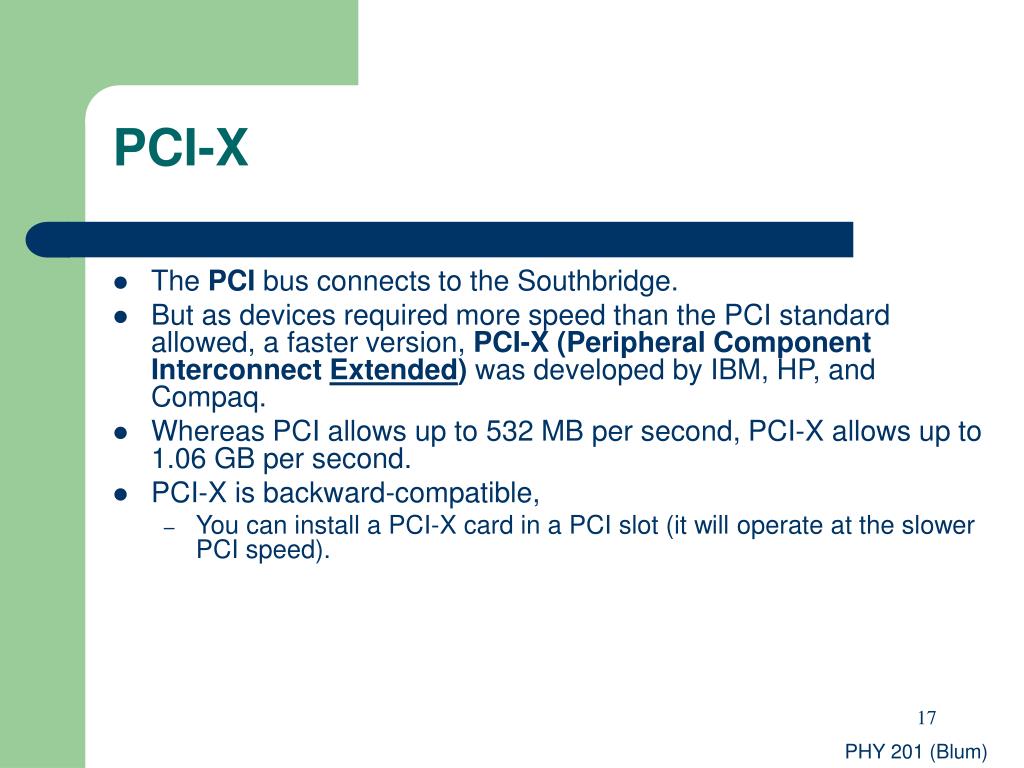 PCI-X

- The PCI bus connects to the Southbridge.
- But as devices required more speed than the PCI standard allowed, a faster version, PCI-X (Peripheral Component Interconnect Extended) was developed by IBM, HP, and Compaq.
- Whereas PCI allows up to 532 MB per second, PCI-X allows up to 1.06 GB per second.
- PCI-X is backward-compatible,
  – You can install a PCI-X card in a PCI slot (it will operate at the slower PCI speed).

17

PHY 201 (Blum)